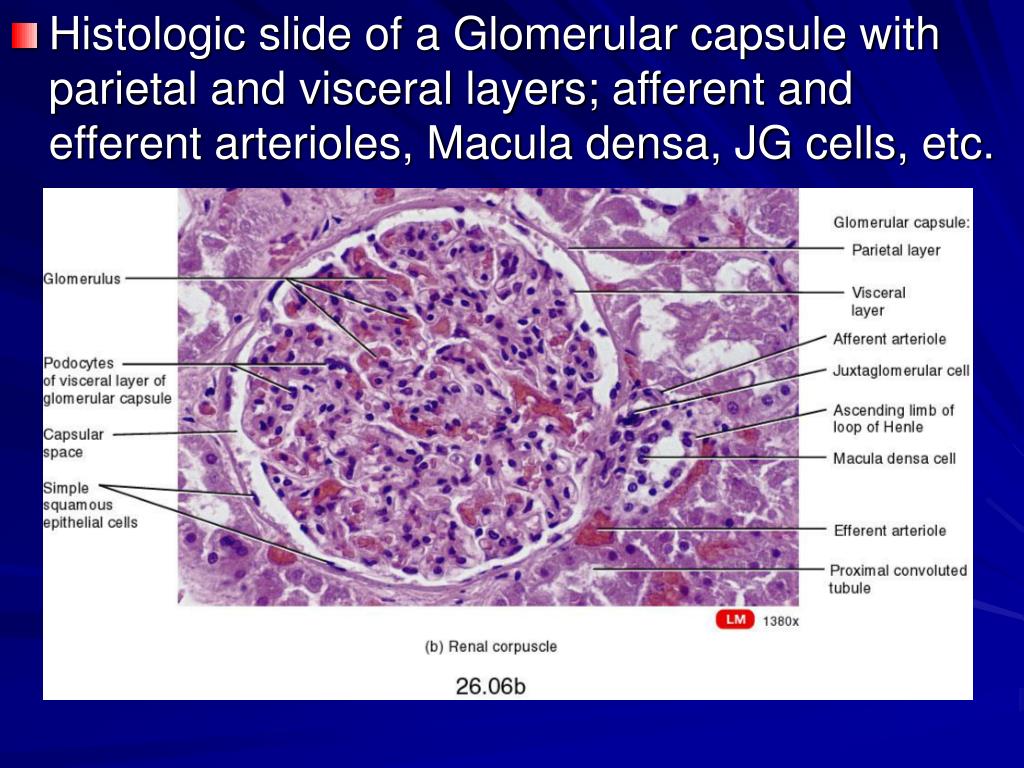 Histologic slide of a Glomerular capsule with parietal and visceral layers; afferent and efferent arterioles, Macula densa, JG cells, etc.

Glomerulus

Podocytes of visceral layer of glomerular capsule

Capsular space

Simple squamous epithelial cells

Glomerular capsule:

Parietal layer

Visceral layer

Afferent arteriole

Juxtaglomerular cell

Ascending limb of loop of Henle

Macula densa cell

Efferent arteriole

Proximal convoluted tubule

LM 1380x

(b) Renal corpuscle

26.06b